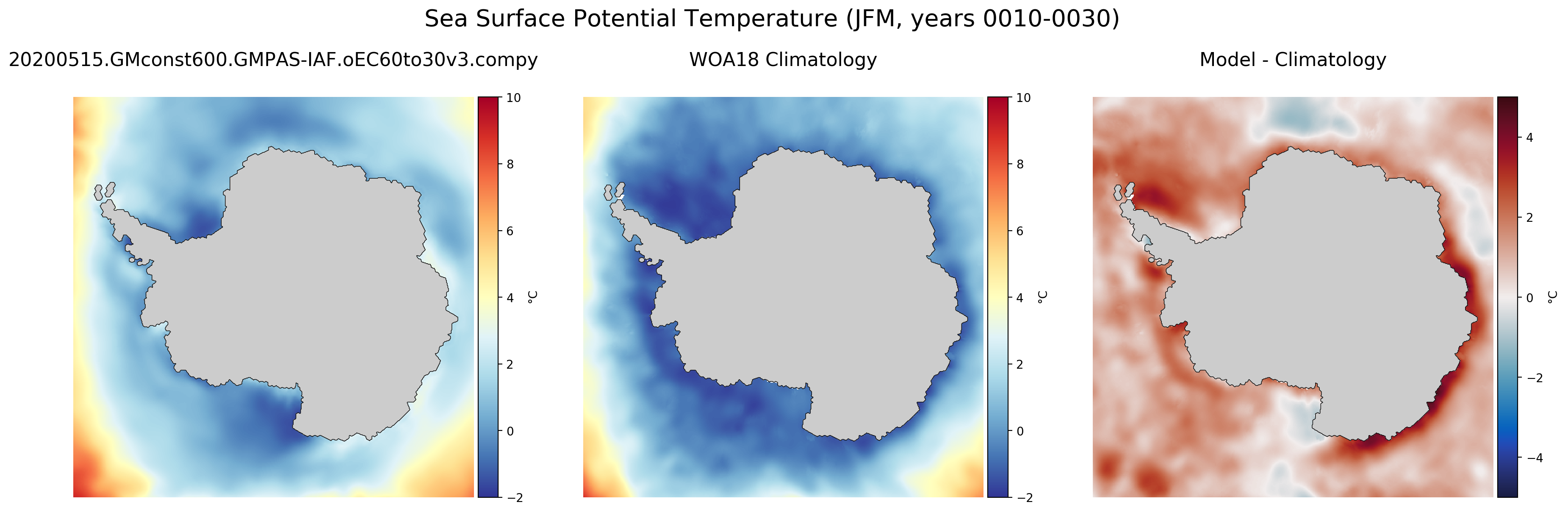 Sea Surface Potential Temperature (JFM, years 0010-0030)

20200515.GMconst600.GMPAS-IAF.oEC60to30v3.compy

10
8
6
4
2
0
−2
°C

WOA18 Climatology

10
8
6
4
2
0
−2
°C

Model - Climatology

4
2
0
−2
−4
°C